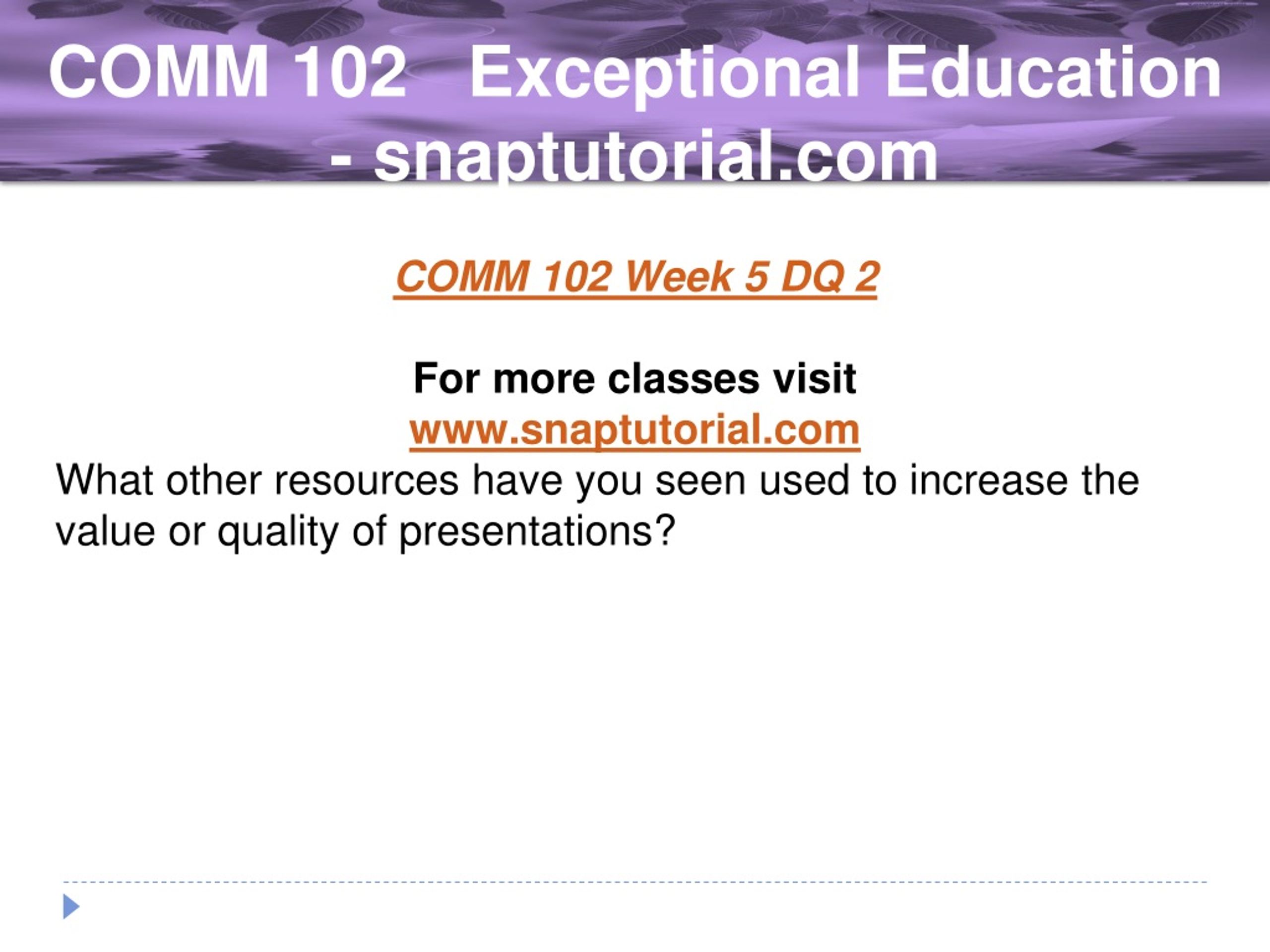 COMM 102 Exceptional Education - snaptutorial.com

COMM 102 Week 5 DQ 2

For more classes visit
www.snaptutorial.com
What other resources have you seen used to increase the value or quality of presentations?